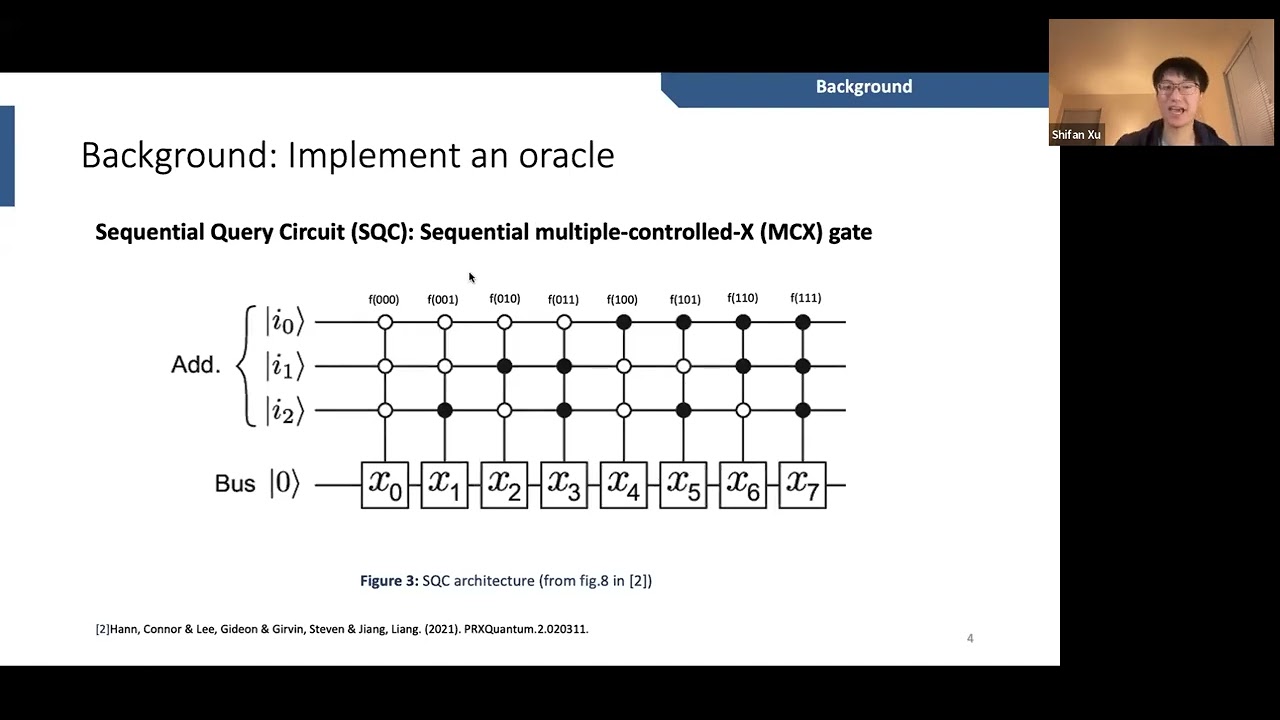 Background

Shifan Xu

Background: Implement an oracle

Sequential Query Circuit (SQC): Sequential multiple-controlled-X (MCX) gate

f(000) f(001) f(010) f(011) f(100) f(101) f(110) f(111)

Add. $|i_0\rangle$ $|i_1\rangle$ $|i_2\rangle$

Bus $|0\rangle$ $x_0$ $x_1$ $x_2$ $x_3$ $x_4$ $x_5$ $x_6$ $x_7$

Figure 3: SQC architecture (from fig.8 in [2])

[2]Hann, Connor & Lee, Gideon & Girvin, Steven & Jiang, Liang. (2021). PRXQuantum.2.020311.

4